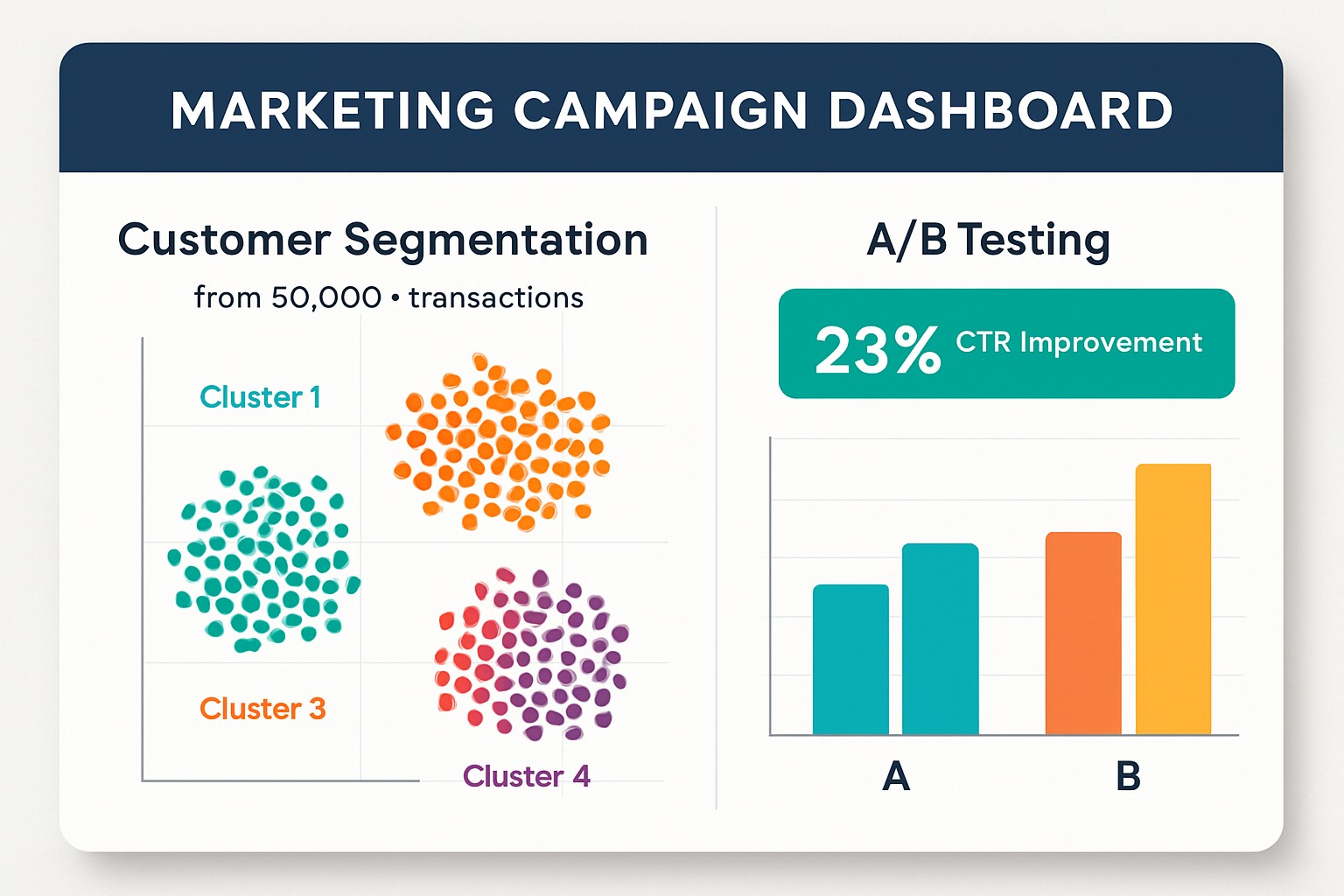 MARKETING CAMPAIGN DASHBOARD

Customer Segmentation

from 50,000 • transactions

Cluster 1

Cluster 3

Cluster 4

A/B Testing

23% CTR Improvement

A

B